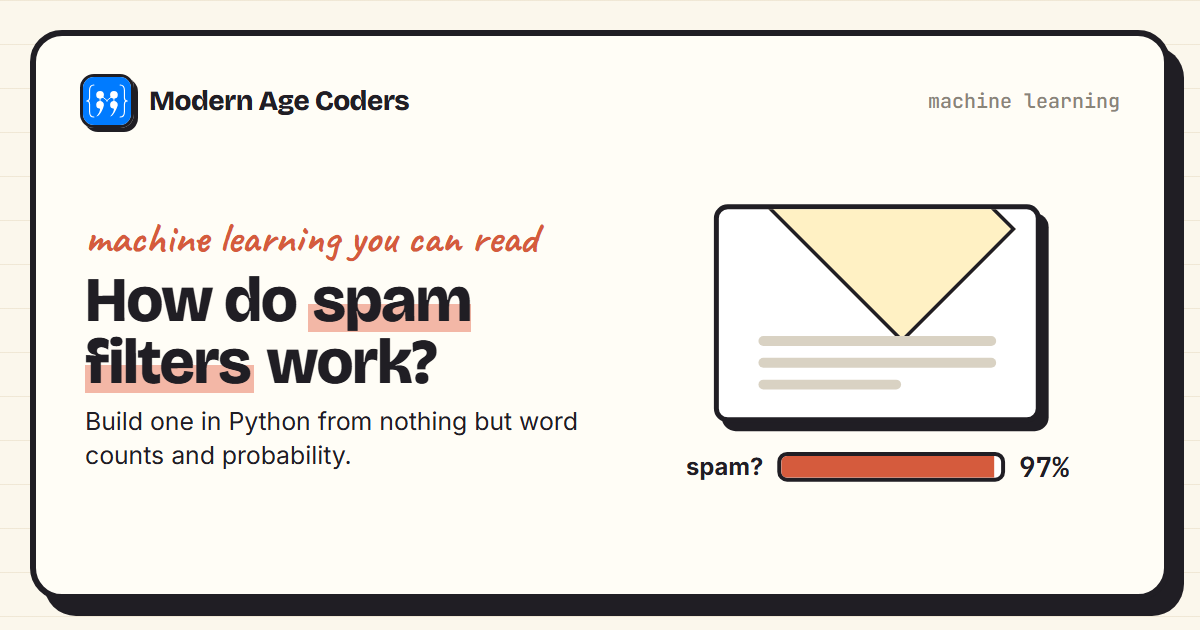 Modern Age Coders

machine learning

machine learning you can read

How do spam filters work?

Build one in Python from nothing but word counts and probability.

spam?

97%